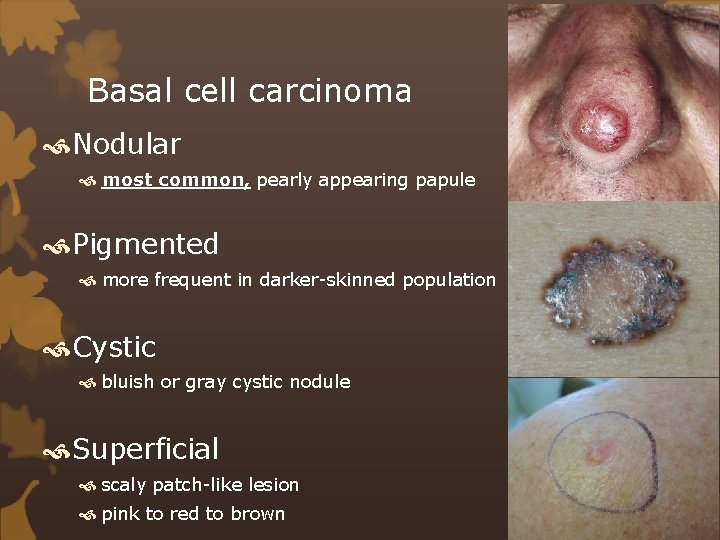 Basal cell carcinoma

Nodular

most common, pearly appearing papule

Pigmented

more frequent in darker-skinned population

Cystic

bluish or gray cystic nodule

Superficial

scaly patch-like lesion

pink to red to brown